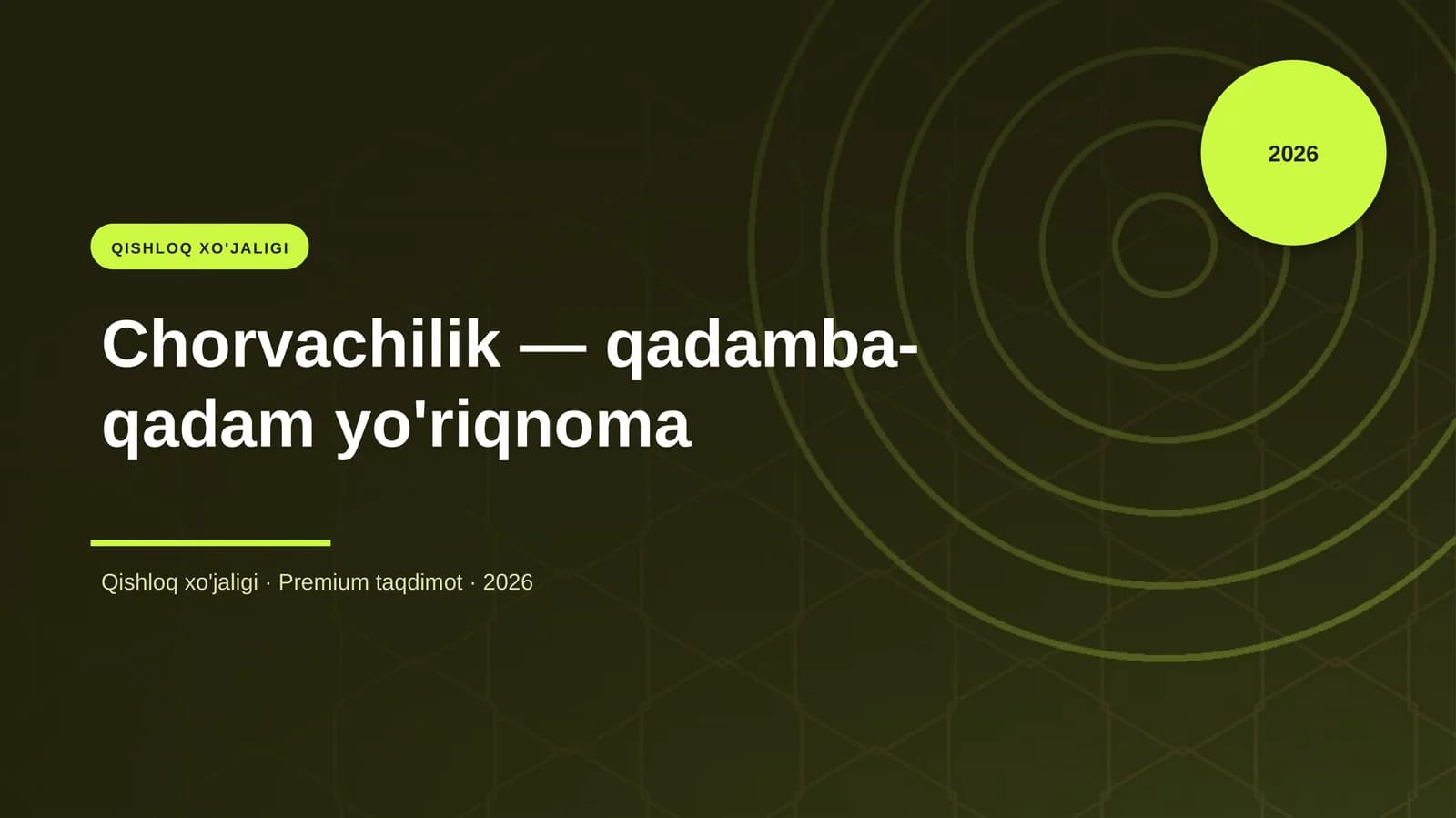 2026

QISHLOQ XO'JALIGI

Chorvachilik — qadamba-qadam yo'riqnoma

Qishloq xo'jaligi · Premium taqdimot · 2026